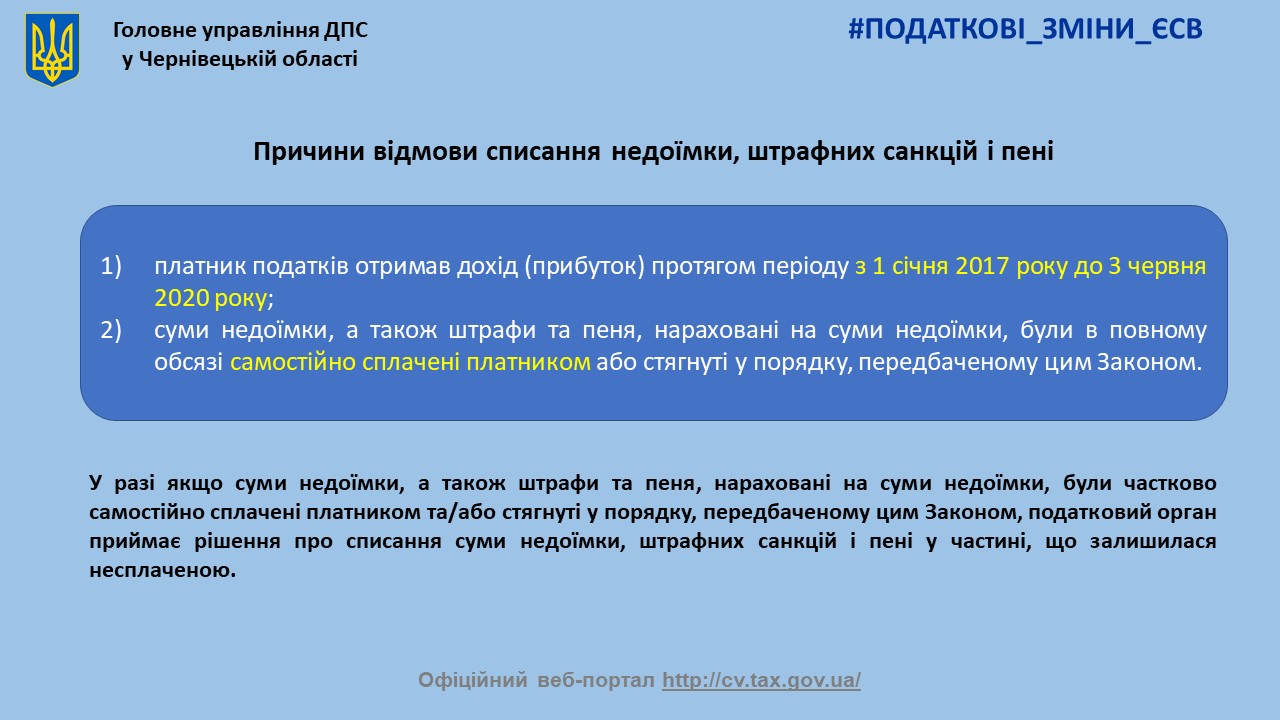 Головне управління ДПС
у Чернівецькій області

#ПОДАТКОВІ_ЗМІНИ_ЄСВ

Причини відмови списання недоїмки, штрафних санкцій і пені

1) платник податків отримав дохід (прибуток) протягом періоду з 1 січня 2017 року до 3 червня 2020 року;
2) суми недоїмки, а також штрафи та пеня, нараховані на суми недоїмки, були в повному обсязі самостійно сплачені платником або стягнуті у порядку, передбаченому цим Законом.

У разі якщо суми недоїмки, а також штрафи та пеня, нараховані на суми недоїмки, були частково самостійно сплачені платником та/або стягнуті у порядку, передбаченому цим Законом, податковий орган приймає рішення про списання суми недоїмки, штрафних санкцій і пені у частині, що залишилася несплаченою.

Офіційний веб-портал http://cv.tax.gov.ua/